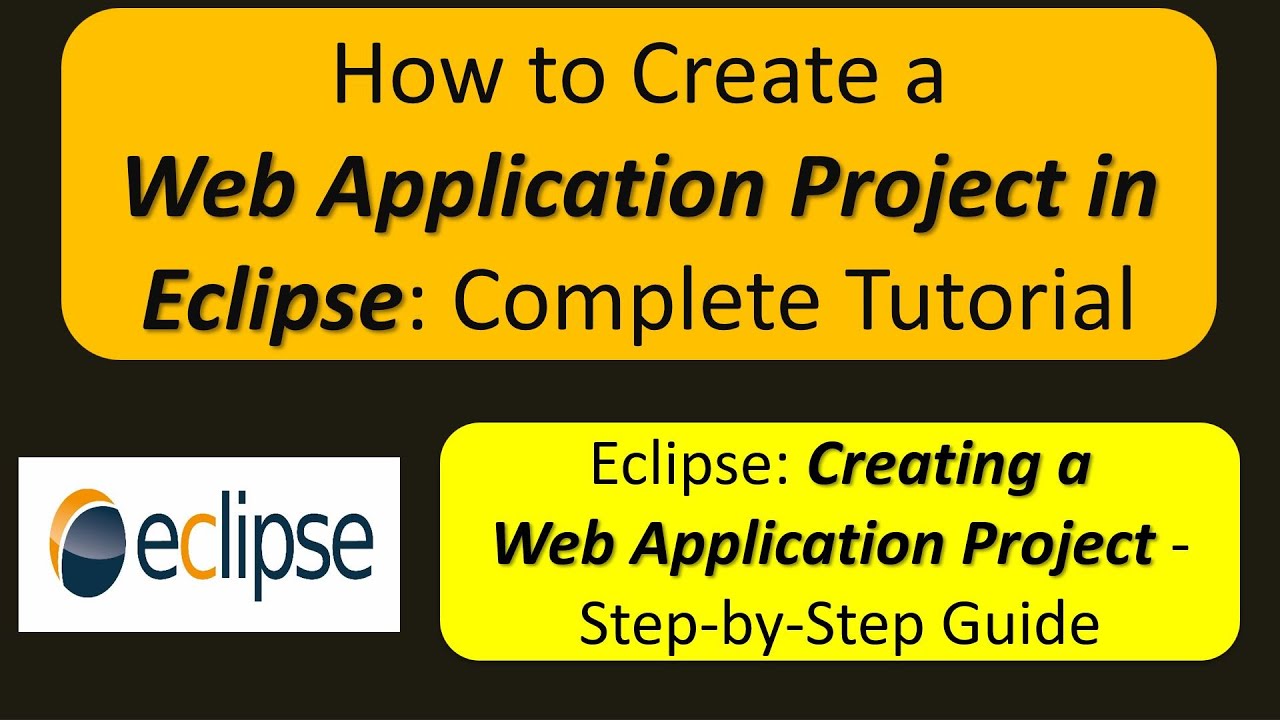 How to Create a Web Application Project in Eclipse: Complete Tutorial

eclipse

Eclipse: Creating a Web Application Project - Step-by-Step Guide